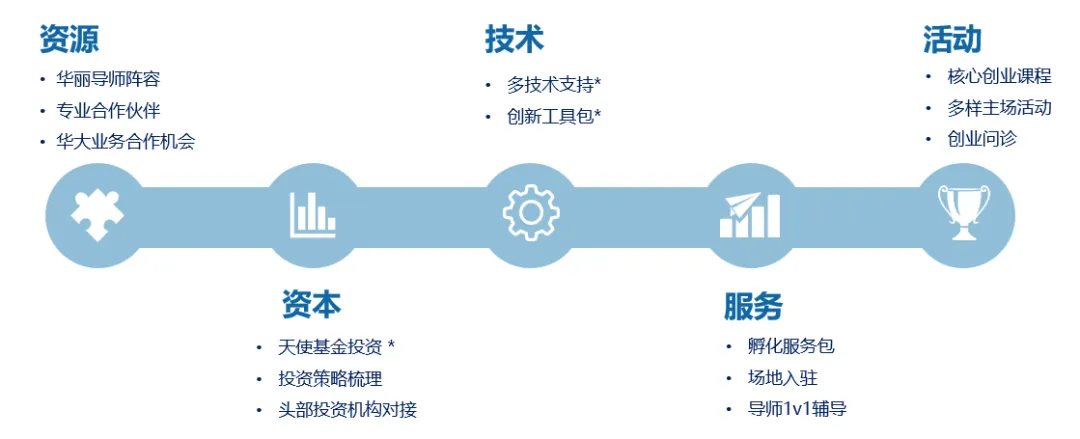 资源
• 华丽导师阵容
• 专业合作伙伴
• 华大业务合作机会

技术
• 多技术支持*
• 创新工具包*

活动
• 核心创业课程
• 多样主场活动
• 创业问诊

资本
• 天使基金投资 *
• 投资策略梳理
• 头部投资机构对接

服务
• 孵化服务包
• 场地入驻
• 导师1v1辅导